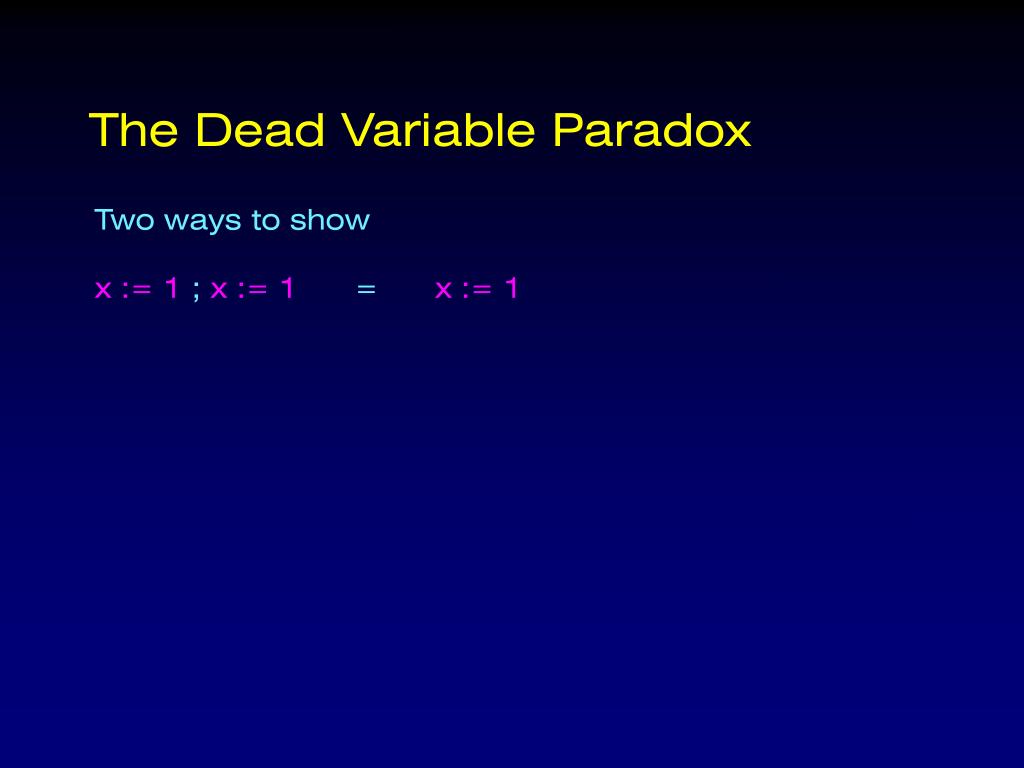 The Dead Variable Paradox

Two ways to show

x := 1 ; x := 1 = x := 1